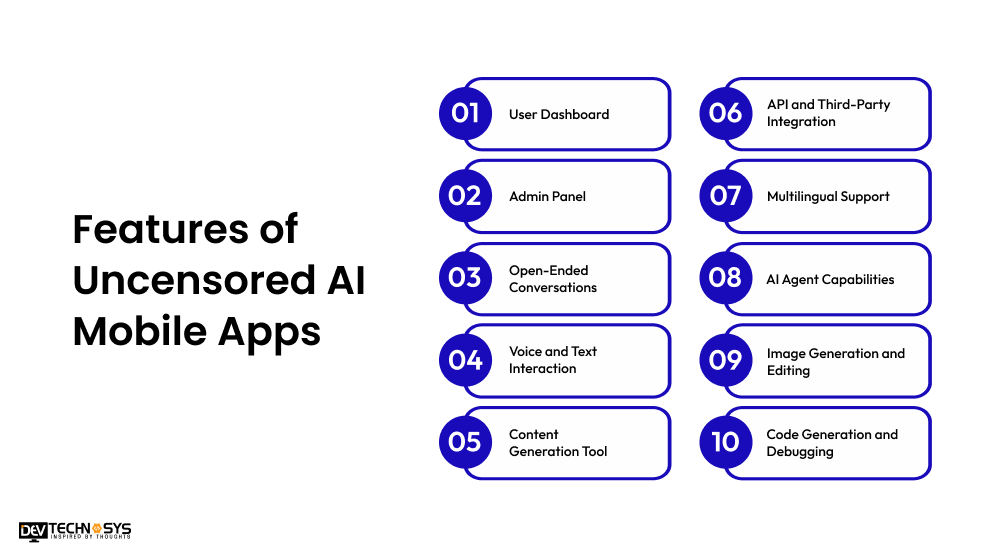 Features of Uncensored AI Mobile Apps

01 User Dashboard

02 Admin Panel

03 Open-Ended Conversations

04 Voice and Text Interaction

05 Content Generation Tool

06 API and Third-Party Integration

07 Multilingual Support

08 AI Agent Capabilities

09 Image Generation and Editing

10 Code Generation and Debugging

DEV TECHNOSYS
INSPIRED BY THOUGHTS